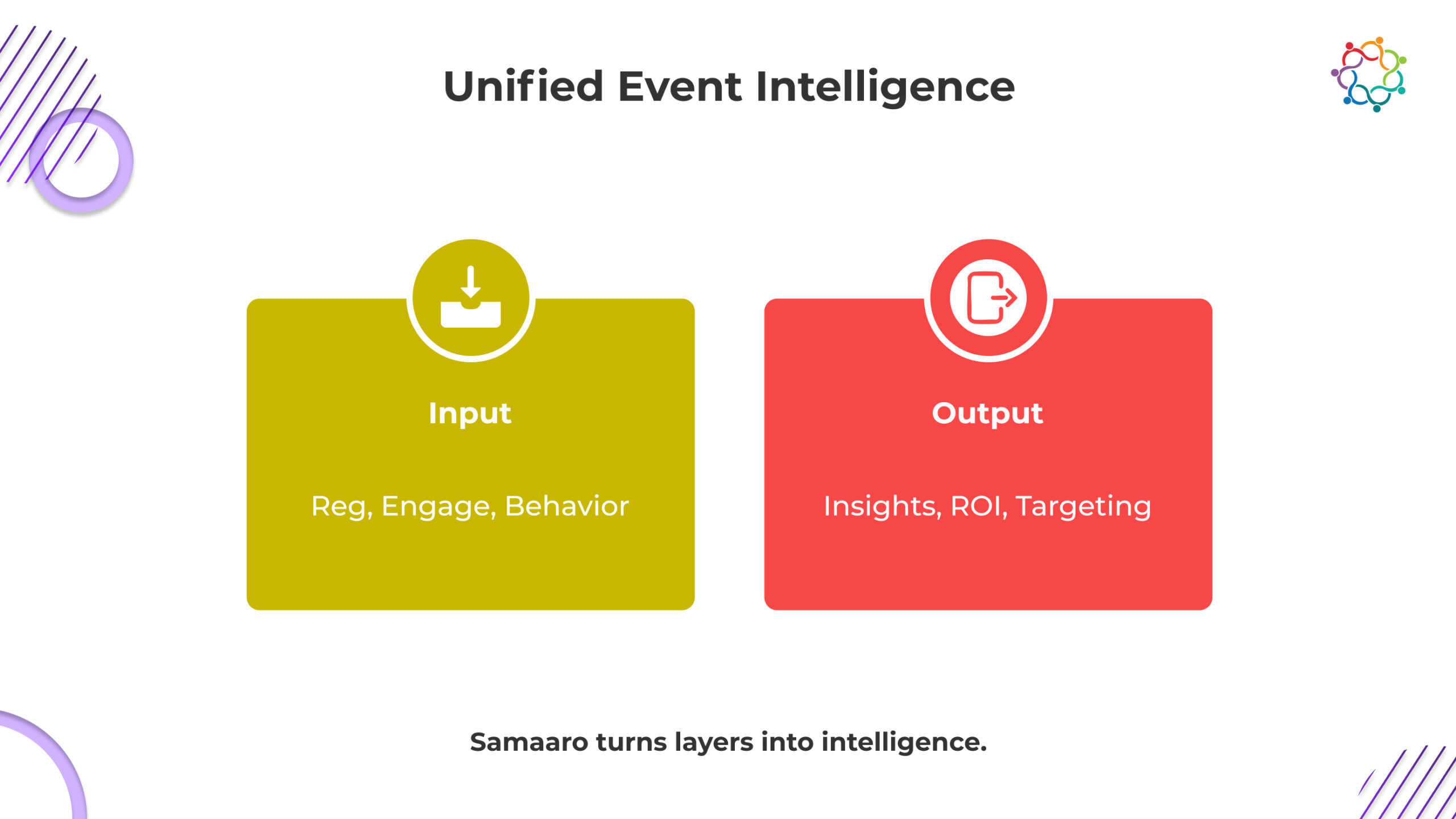 Unified Event Intelligence

Input

Reg, Engage, Behavior

Output

Insights, ROI, Targeting

Samaaro turns layers into intelligence.